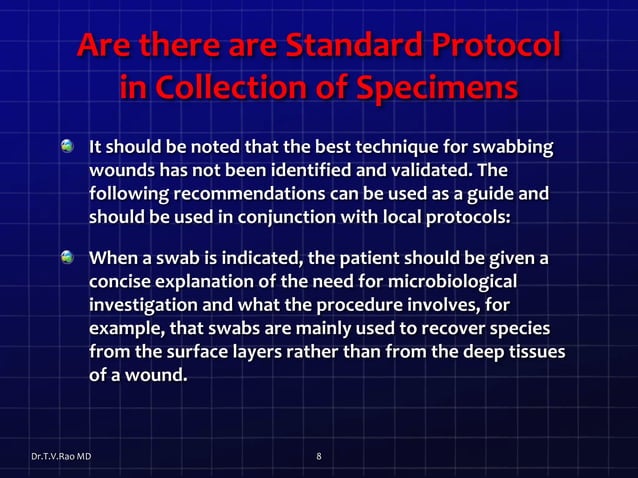 Are there are Standard Protocol in Collection of Specimens

It should be noted that the best technique for swabbing wounds has not been identified and validated. The following recommendations can be used as a guide and should be used in conjunction with local protocols:

When a swab is indicated, the patient should be given a concise explanation of the need for microbiological investigation and what the procedure involves, for example, that swabs are mainly used to recover species from the surface layers rather than from the deep tissues of a wound.

Dr.T.V.Rao MD

8